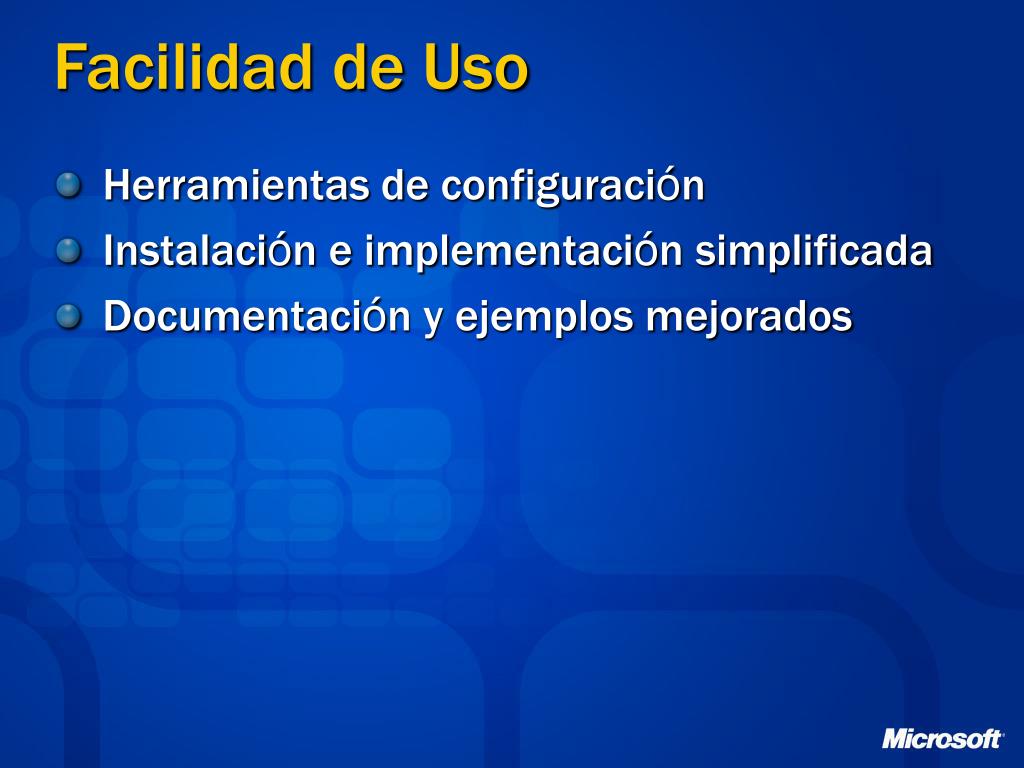 Facilidad de Uso

Herramientas de configuración

Instalación e implementación simplificada

Documentación y ejemplos mejorados

Microsoft